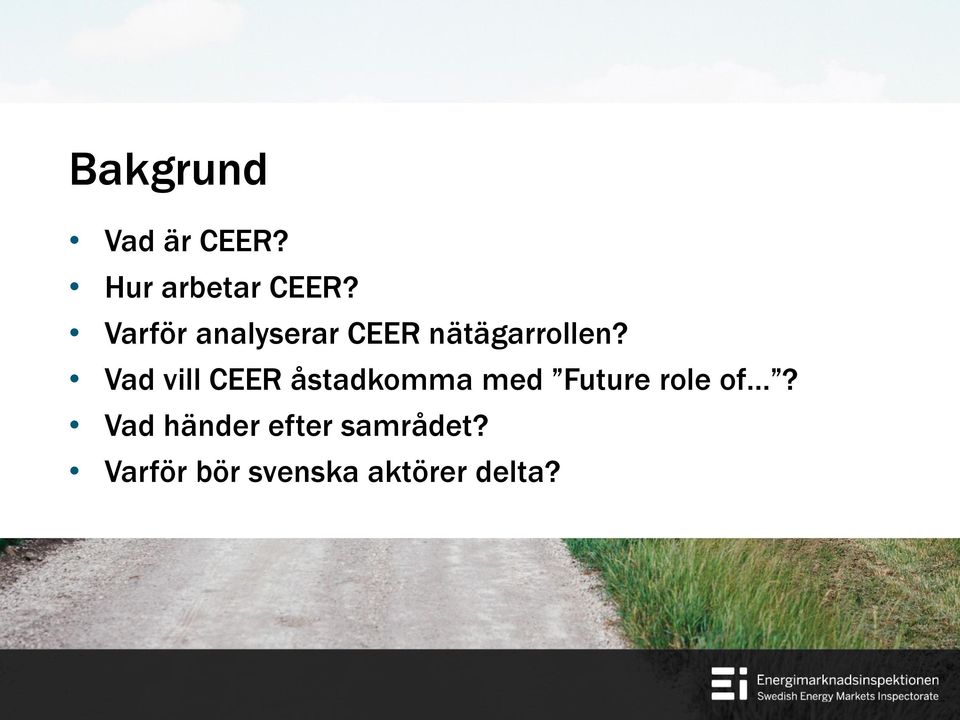 Bakgrund

• Vad är CEER?
• Hur arbetar CEER?
• Varför analyserar CEER nätägarrollen?
• Vad vill CEER åstadkomma med ”Future role of…”?
• Vad händer efter samrådet?
• Varför bör svenska aktörer delta?

Ei Energimarknadsinspektionen
Swedish Energy Markets Inspectorate